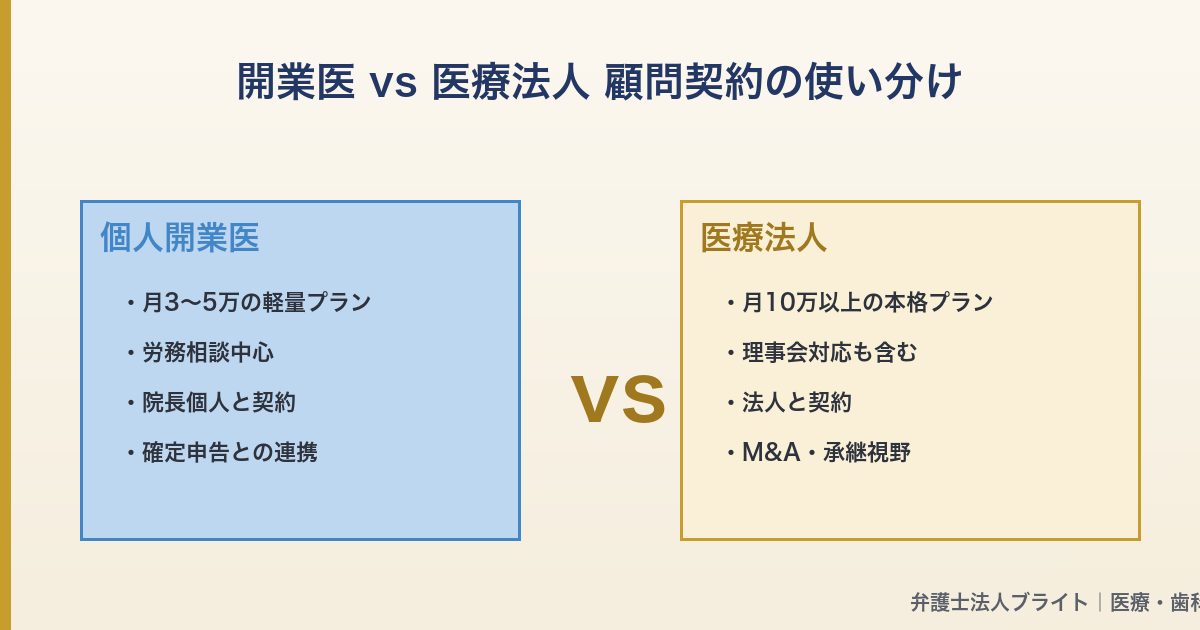 開業医 vs 医療法人 顧問契約の使い分け

個人開業医

・月3〜5万の軽量プラン

・労務相談中心

・院長個人と契約

・確定申告との連携

VS

医療法人

・月10万以上の本格プラン

・理事会対応も含む

・法人と契約

・M&A・承継視野

弁護士法人ブライト｜医療・歯科